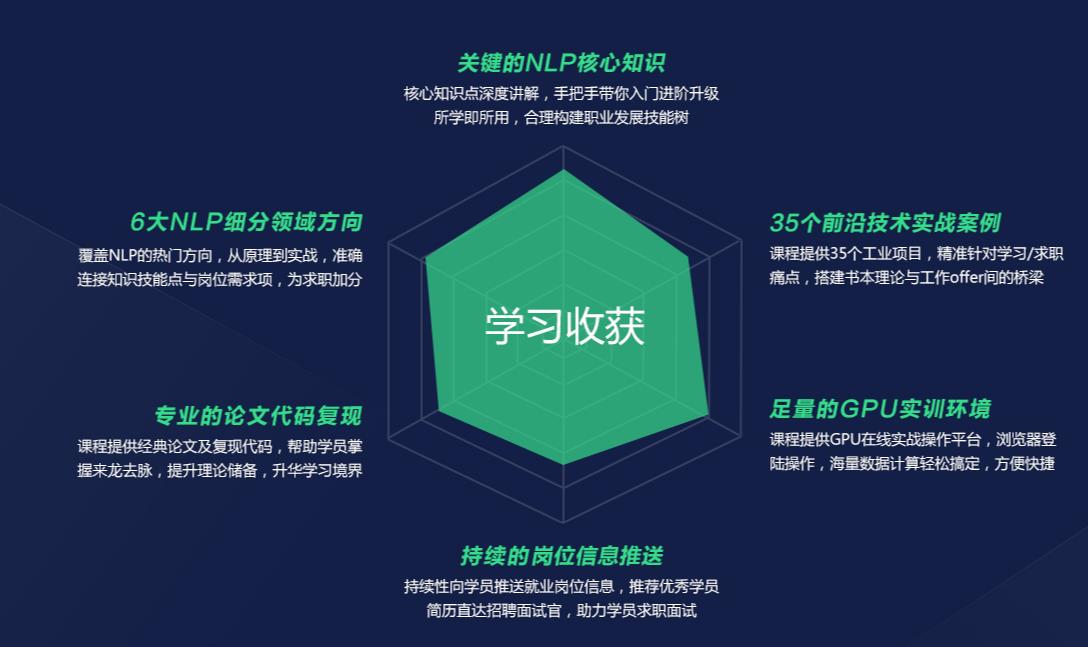 关键的NLP核心知识

核心知识点深度讲解，手把手带你入门进阶升级
所学即所用，合理构建职业发展技能树

6大NLP细分领域方向

覆盖NLP的热门方向，从原理到实战，准确连接知识技能点与岗位需求项，为求职加分

35个前沿技术实战案例

课程提供35个工业项目，精准针对学习/求职痛点，搭建书本理论与工作offer间的桥梁

学习收获

专业的论文代码复现

课程提供经典论文及复现代码，帮助学员掌握来龙去脉，提升理论储备，升华学习境界

足量的GPU实训环境

课程提供GPU在线实战操作平台，浏览器登陆操作，海量数据计算轻松搞定，方便快捷

持续的岗位信息推送

持续性向学员推送就业岗位信息，推荐优秀学员
简历直达招聘面试官，助力学员求职面试